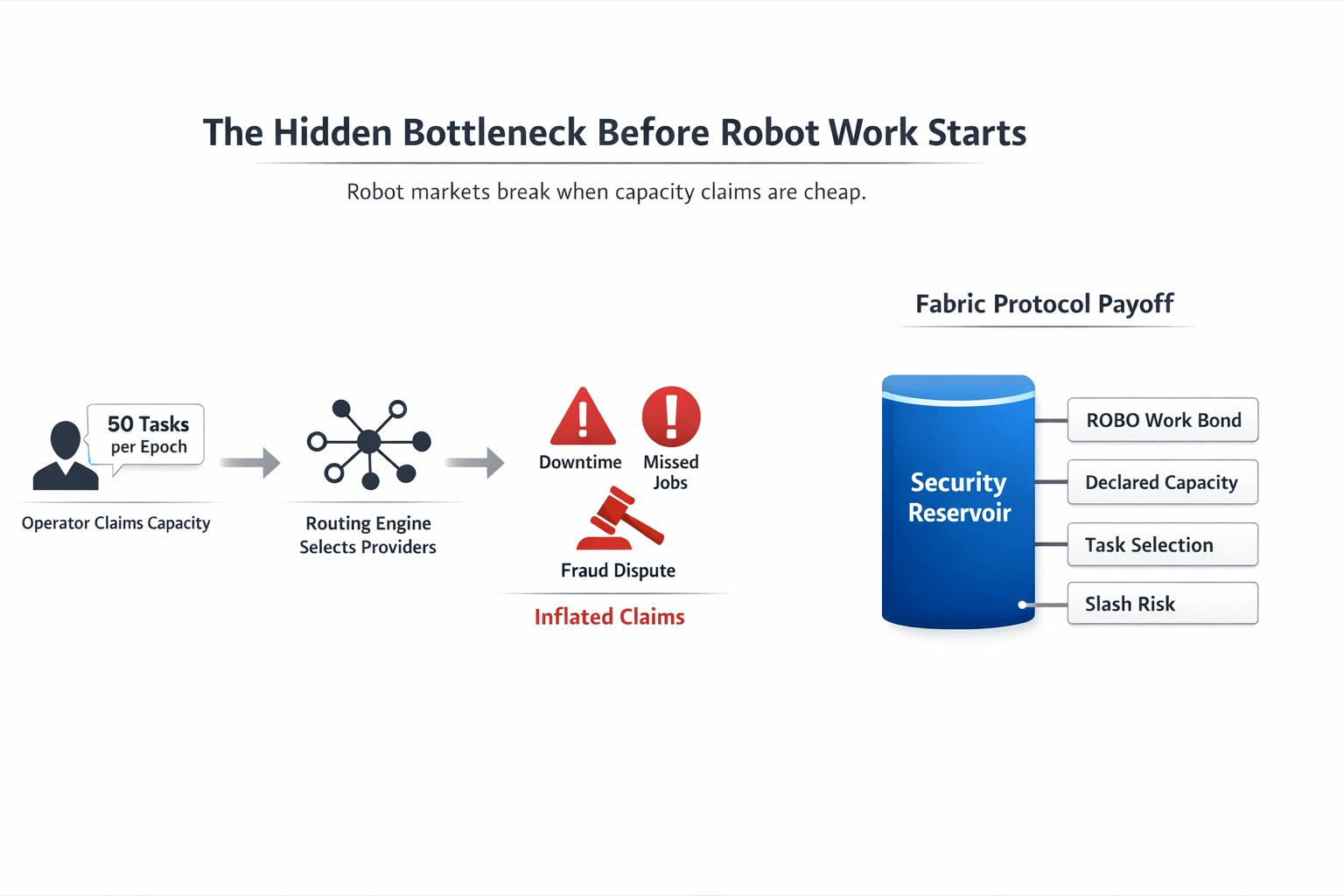 The Hidden Bottleneck Before Robot Work Starts

Robot markets break when capacity claims are cheap.

50 Tasks per Epoch

Operator Claims Capacity

Routing Engine Selects Providers

Downtime

Missed Jobs

Fraud Dispute

Inflated Claims

Fabric Protocol Payoff

Security Reservoir

ROBO Work Bond

Declared Capacity

Task Selection

Slash Risk